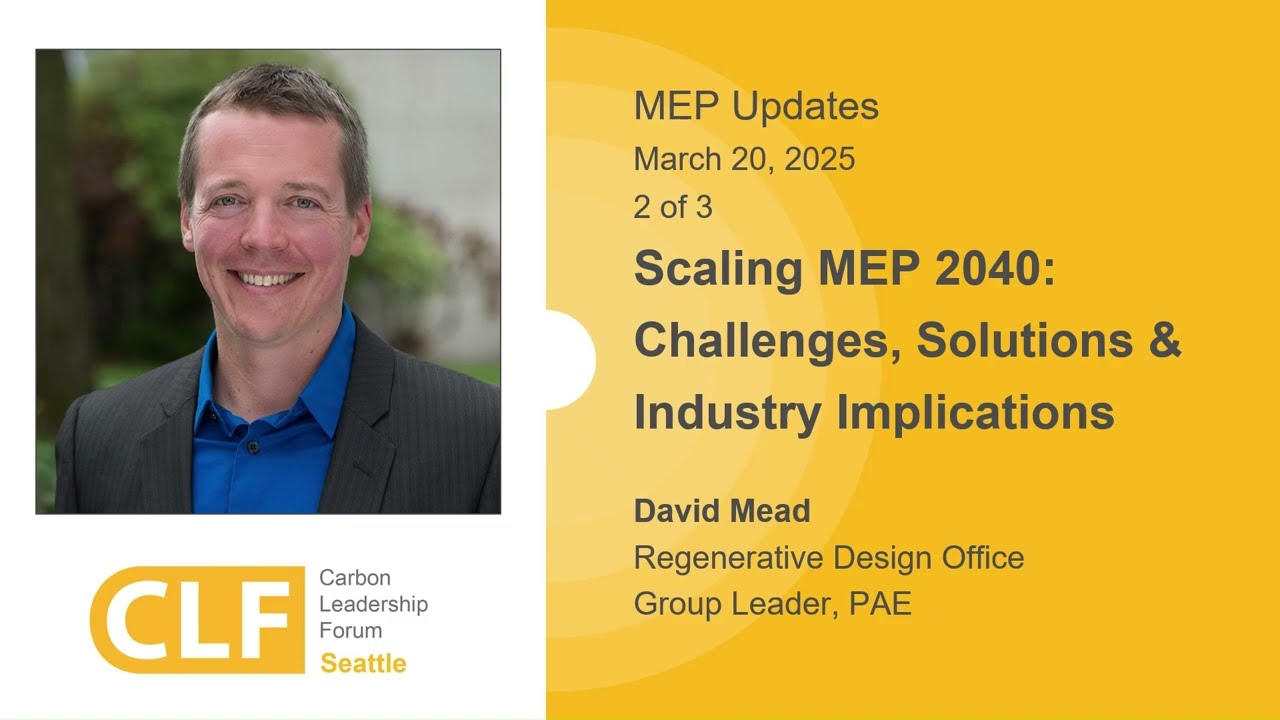 CLF Carbon Leadership Forum Seattle

MEP Updates
March 20, 2025
2 of 3

Scaling MEP 2040: Challenges, Solutions & Industry Implications

David Mead
Regenerative Design Office
Group Leader, PAE